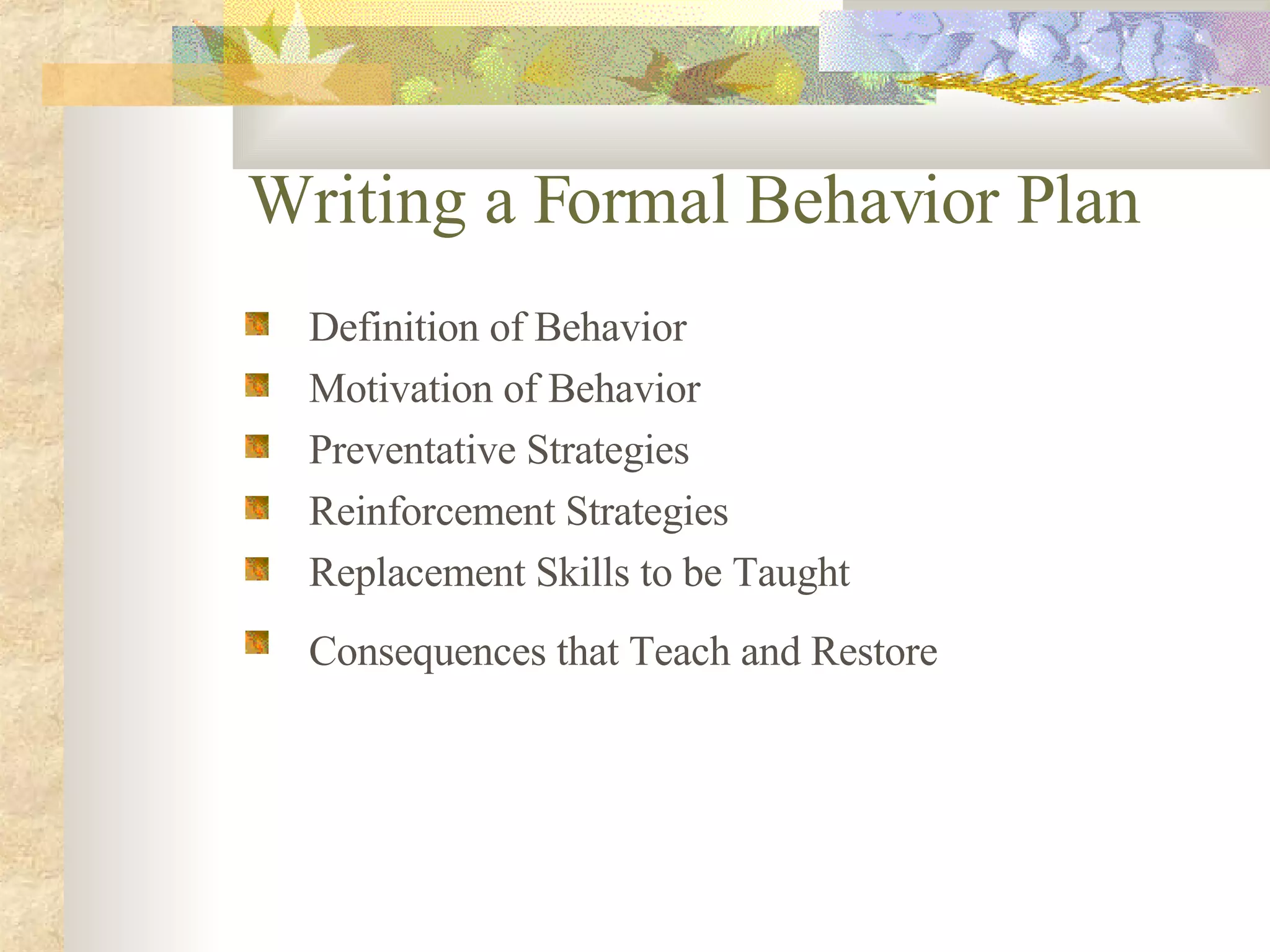 Writing a Formal Behavior Plan

Definition of Behavior
Motivation of Behavior
Preventative Strategies
Reinforcement Strategies
Replacement Skills to be Taught
Consequences that Teach and Restore